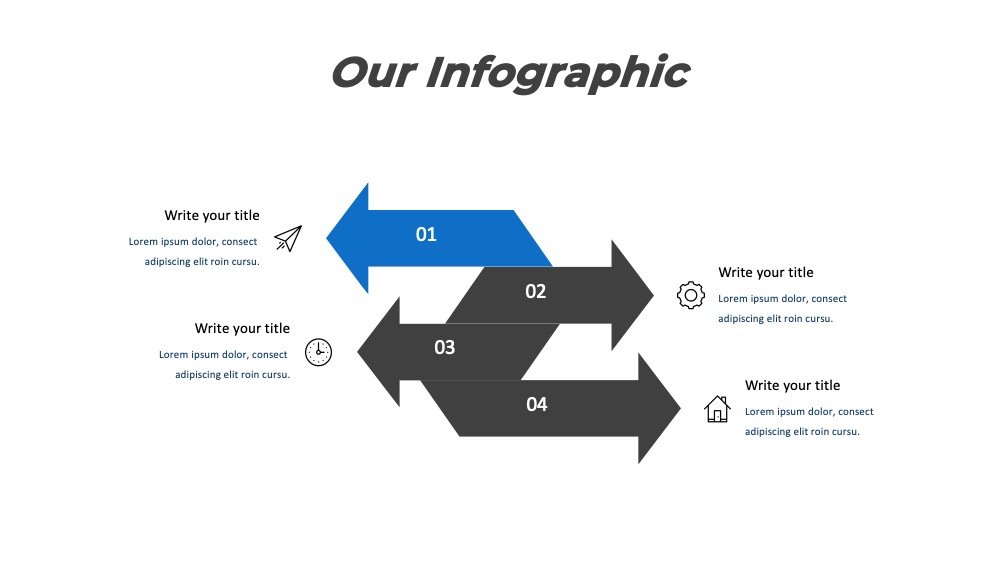 Our Infographic

Write your title
Lorem ipsum dolor, consect adipiscing elit roin cursu.

01

02

Write your title
Lorem ipsum dolor, consect adipiscing elit roin cursu.

Write your title
Lorem ipsum dolor, consect adipiscing elit roin cursu.

03

04

Write your title
Lorem ipsum dolor, consect adipiscing elit roin cursu.